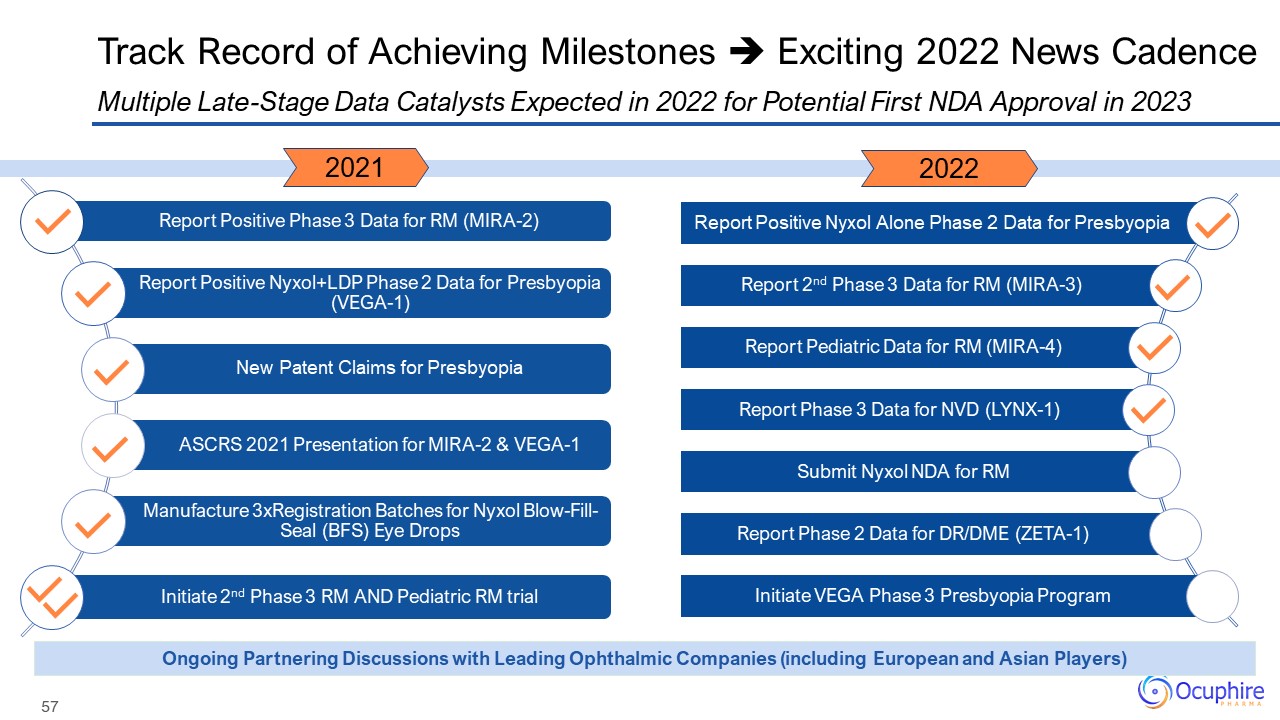 Track Record of Achieving Milestones ➔ Exciting 2022 News Cadence

Multiple Late-Stage Data Catalysts Expected in 2022 for Potential First NDA Approval in 2023

2021

Report Positive Phase 3 Data for RM (MIRA-2)

Report Positive Nyxol+LDP Phase 2 Data for Presbyopia (VEGA-1)

New Patent Claims for Presbyopia

ASCRS 2021 Presentation for MIRA-2 & VEGA-1

Manufacture 3xRegistration Batches for Nyxol Blow-Fill-Seal (BFS) Eye Drops

Initiate 2$^{nd}$ Phase 3 RM AND Pediatric RM trial

2022

Report Positive Nyxol Alone Phase 2 Data for Presbyopia

Report 2$^{nd}$ Phase 3 Data for RM (MIRA-3)

Report Pediatric Data for RM (MIRA-4)

Report Phase 3 Data for NVD (LYNX-1)

Submit Nyxol NDA for RM

Report Phase 2 Data for DR/DME (ZETA-1)

Initiate VEGA Phase 3 Presbyopia Program

Ongoing Partnering Discussions with Leading Ophthalmic Companies (including European and Asian Players)

57

Ocuphire PHARMA